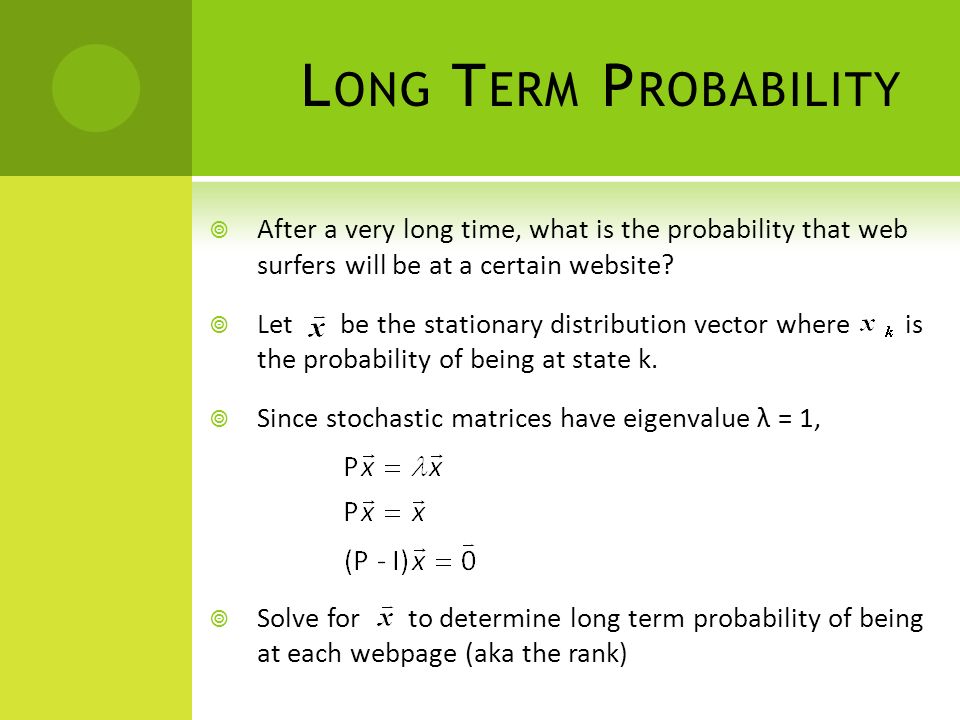 LONG TERM PROBABILITY

After a very long time, what is the probability that web surfers will be at a certain website?

Let $\vec{x}$ be the stationary distribution vector where $x_k$ is the probability of being at state k.

Since stochastic matrices have eigenvalue λ = 1,

$P\vec{x} = \lambda\vec{x}$

$P\vec{x} = \vec{x}$

$(P - I)\vec{x} = \bar{0}$

Solve for $\vec{x}$ to determine long term probability of being at each webpage (aka the rank)